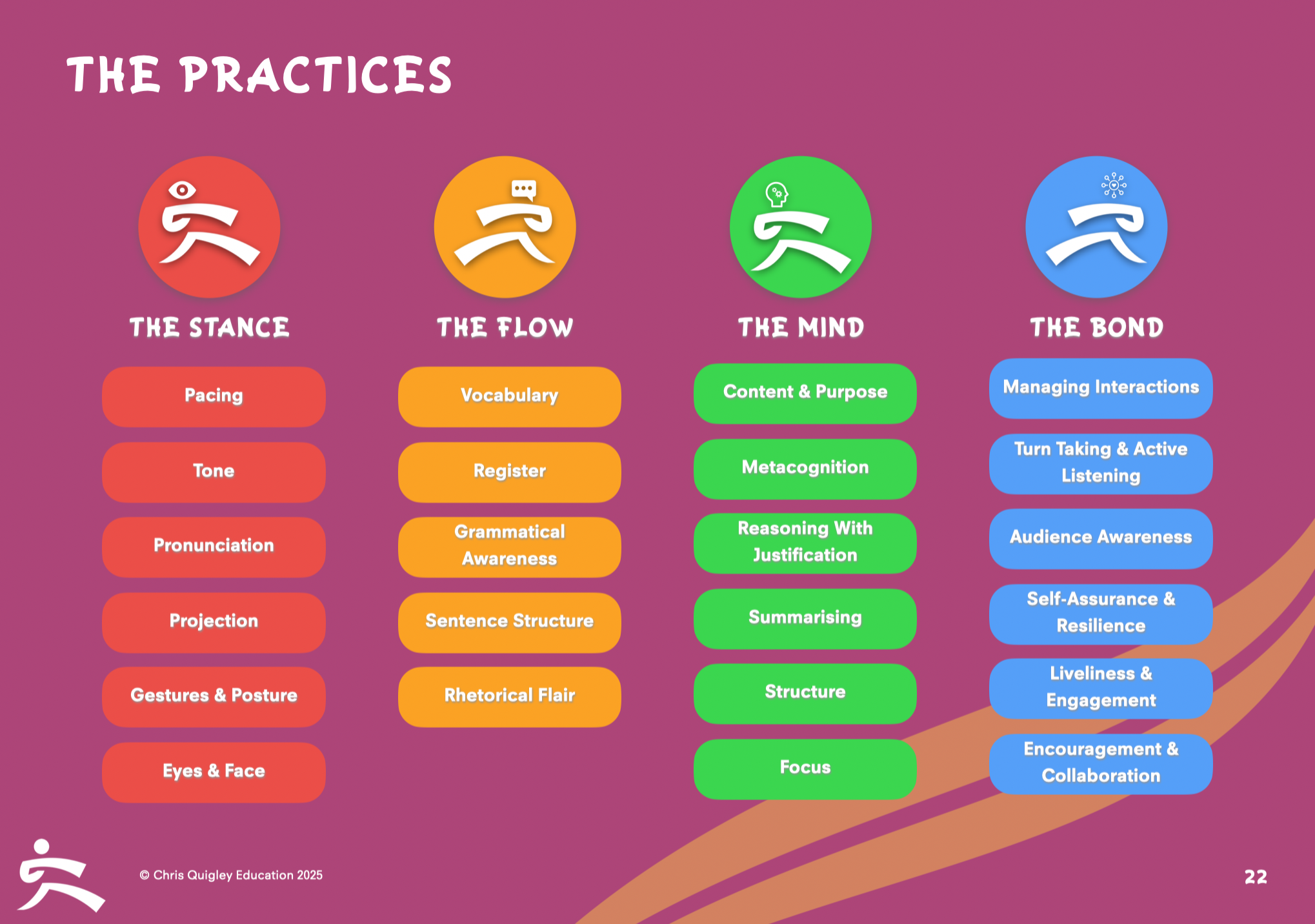 THE PRACTICES

THE STANCE

Pacing

Tone

Pronunciation

Projection

Gestures & Posture

Eyes & Face

THE FLOW

Vocabulary

Register

Grammatical Awareness

Sentence Structure

Rhetorical Flair

THE MIND

Content & Purpose

Metacognition

Reasoning With Justification

Summarising

Structure

Focus

THE BOND

Managing Interactions

Turn Taking & Active Listening

Audience Awareness

Self-Assurance & Resilience

Liveliness & Engagement

Encouragement & Collaboration

© Chris Quigley Education 2025

22